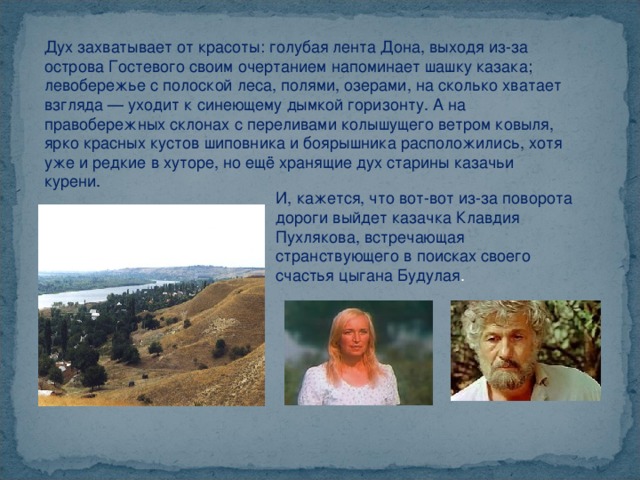 Дух захватывает от красоты: голубая лента Дона, выходя из-за острова Гостевого своим очертанием напоминает шашку казака; левобережье с полоской леса, полями, озерами, на сколько хватает взгляда — уходит к синеющему дымкой горизонту. А на правобережных склонах с переливами колышущего ветром ковыля, ярко красных кустов шиповника и боярышника расположились, хотя уже и редкие в хуторе, но ещё хранящие дух старины казачьи курени.

И, кажется, что вот-вот из-за поворота дороги выйдет казачка Клавдия Пухлякова, встречающая странствующего в поисках своего счастья цыгана Будулая.